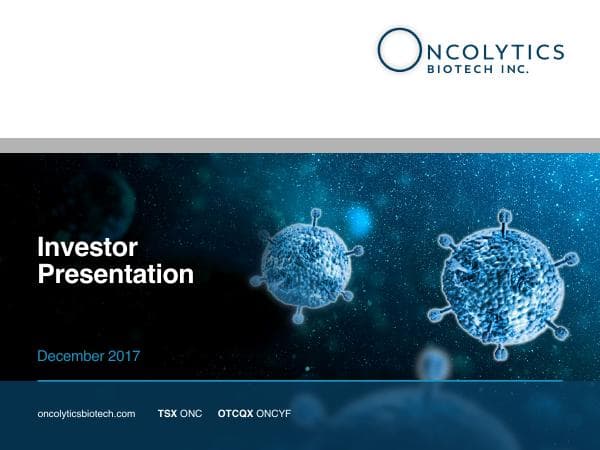 ONCOLYTICS
BIOTECH INC.

Investor Presentation

December 2017

oncolyticsbiotech.com TSX ONC OTCQX ONCYF